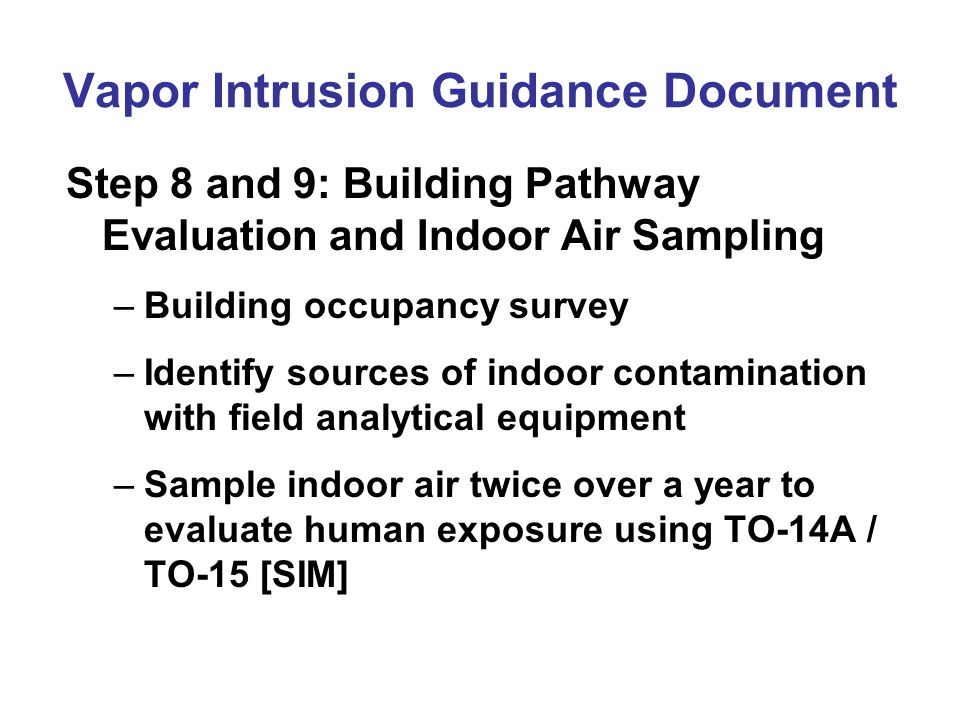 Vapor Intrusion Guidance Document

Step 8 and 9: Building Pathway Evaluation and Indoor Air Sampling

– Building occupancy survey

– Identify sources of indoor contamination with field analytical equipment

– Sample indoor air twice over a year to evaluate human exposure using TO-14A / TO-15 [SIM]